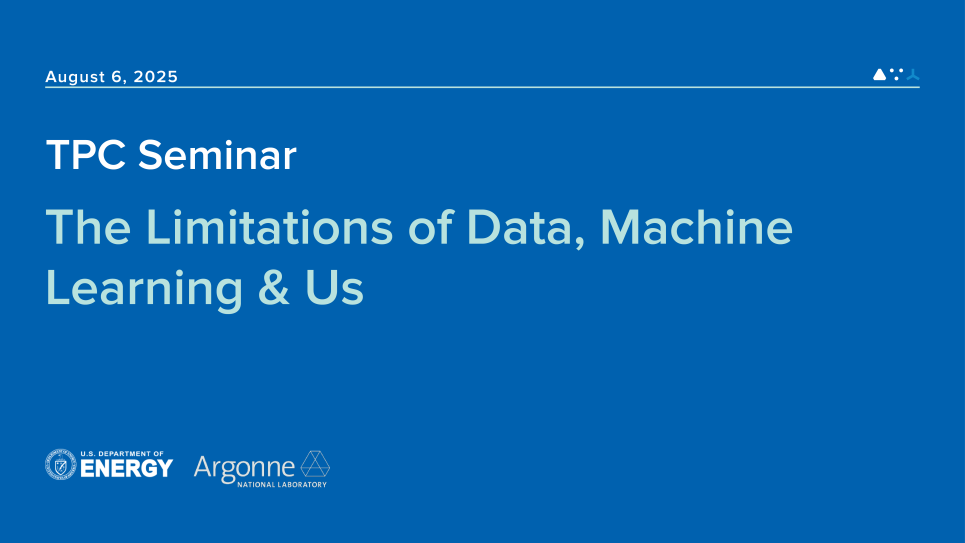 August 6, 2025

TPC Seminar

The Limitations of Data, Machine Learning & Us

U.S. DEPARTMENT OF ENERGY

Argonne NATIONAL LABORATORY